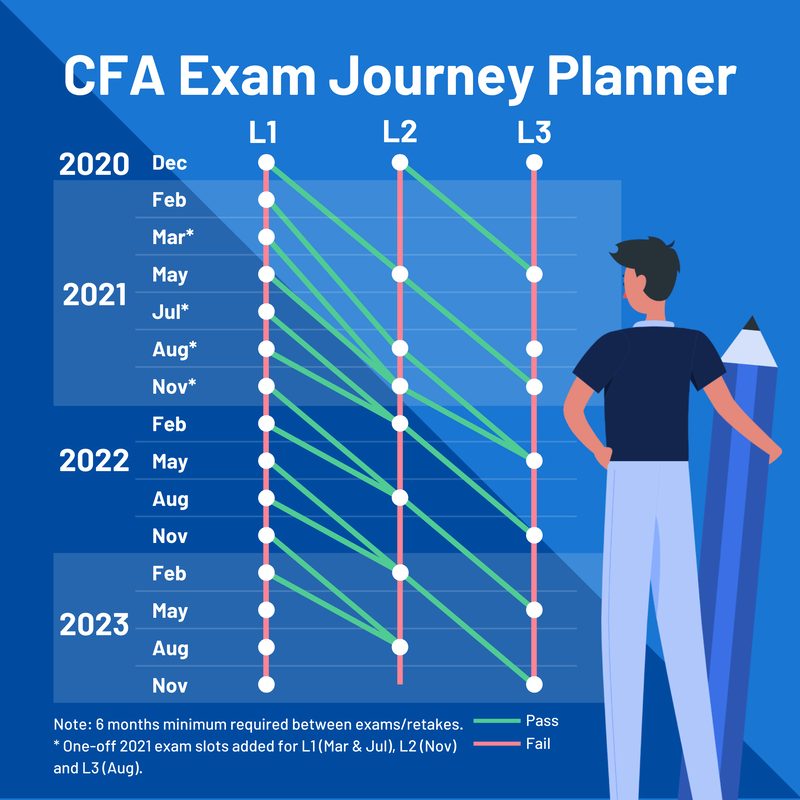 CFA Exam Journey Planner

L1 L2 L3

2020 Dec

2021 Feb Mar* May Jul* Aug* Nov*

2022 Feb May Aug Nov

2023 Feb May Aug Nov

Note: 6 months minimum required between exams/retakes.
* One-off 2021 exam slots added for L1 (Mar & Jul), L2 (Nov) and L3 (Aug).

Pass
Fail